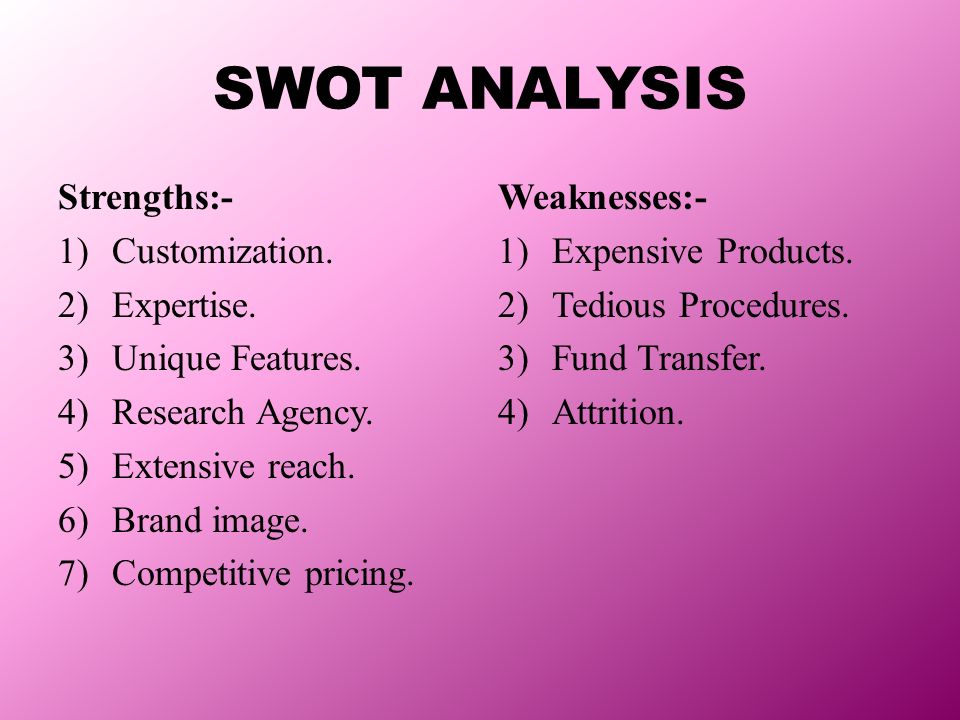 SWOT ANALYSIS

Strengths:-
1) Customization.
2) Expertise.
3) Unique Features.
4) Research Agency.
5) Extensive reach.
6) Brand image.
7) Competitive pricing.

Weaknesses:-
1) Expensive Products.
2) Tedious Procedures.
3) Fund Transfer.
4) Attrition.